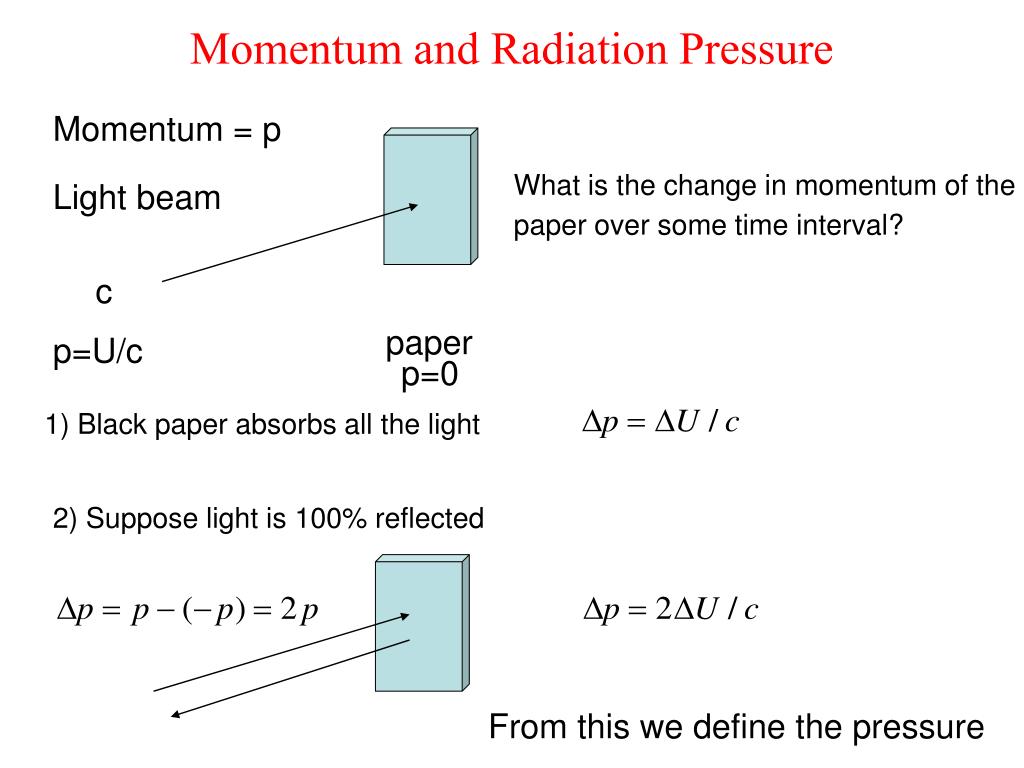 Momentum and Radiation Pressure

Momentum = p

Light beam

c

p=U/c

paper
p=0

What is the change in momentum of the paper over some time interval?

1) Black paper absorbs all the light

$\Delta p = \Delta U / c$

2) Suppose light is 100% reflected

$\Delta p = p - (-p) = 2p$

$\Delta p = 2\Delta U / c$

From this we define the pressure